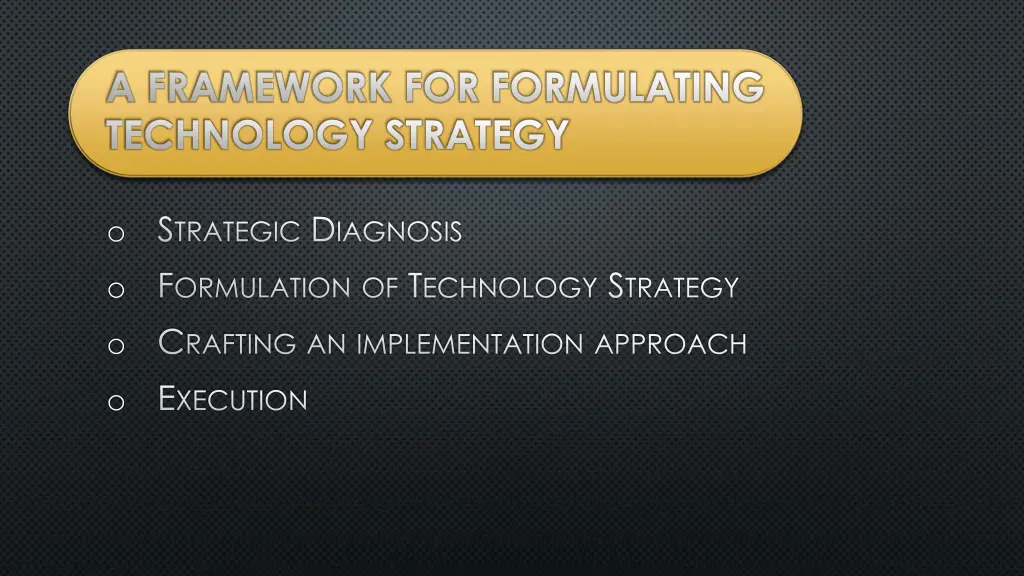 A FRAMEWORK FOR FORMULATING TECHNOLOGY STRATEGY

o Strategic Diagnosis
o Formulation of Technology Strategy
o Crafting an implementation approach
o Execution